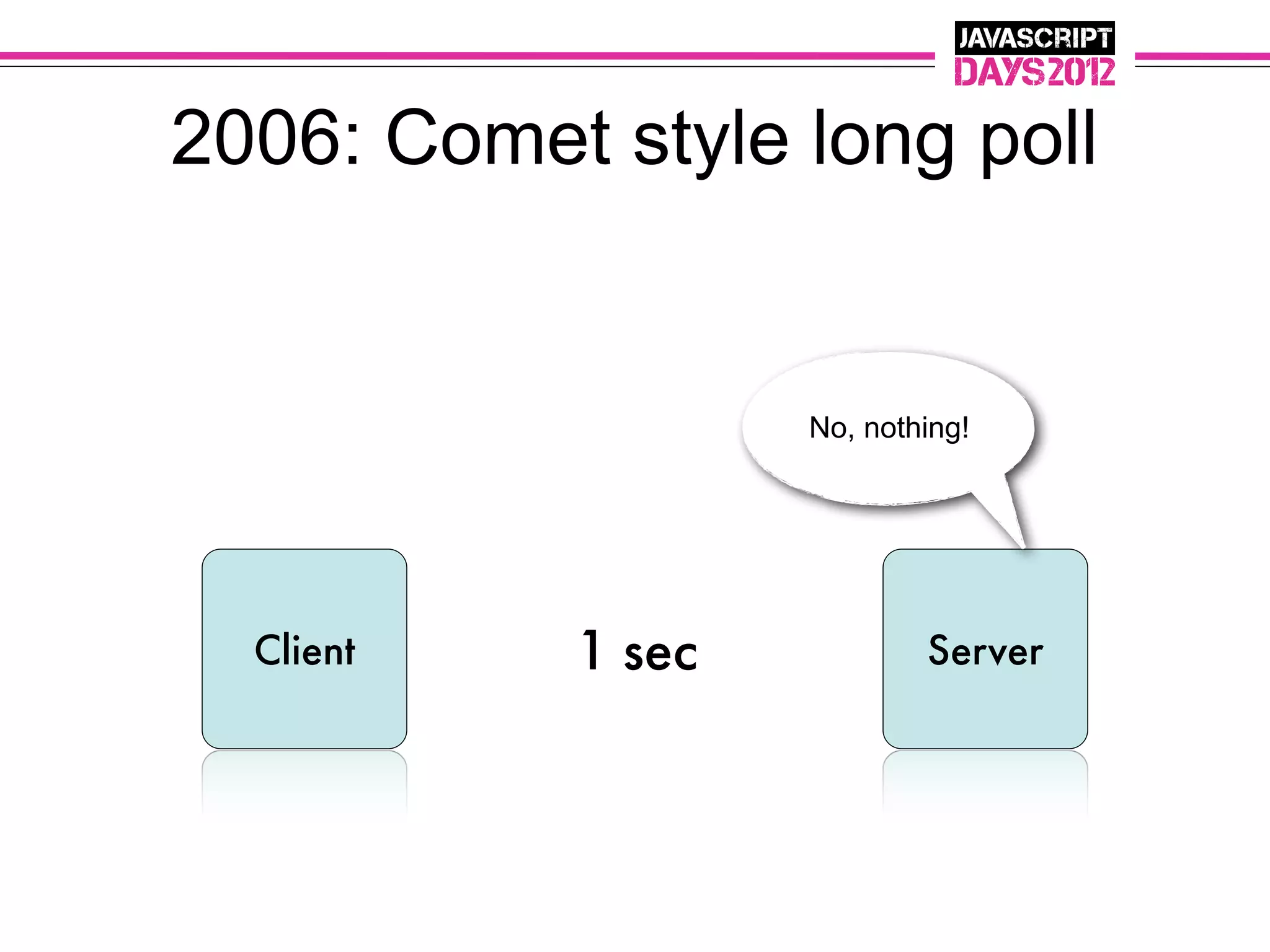 JAVASCRIPT DAYS 2012

2006: Comet style long poll

No, nothing!

Client

1 sec

Server